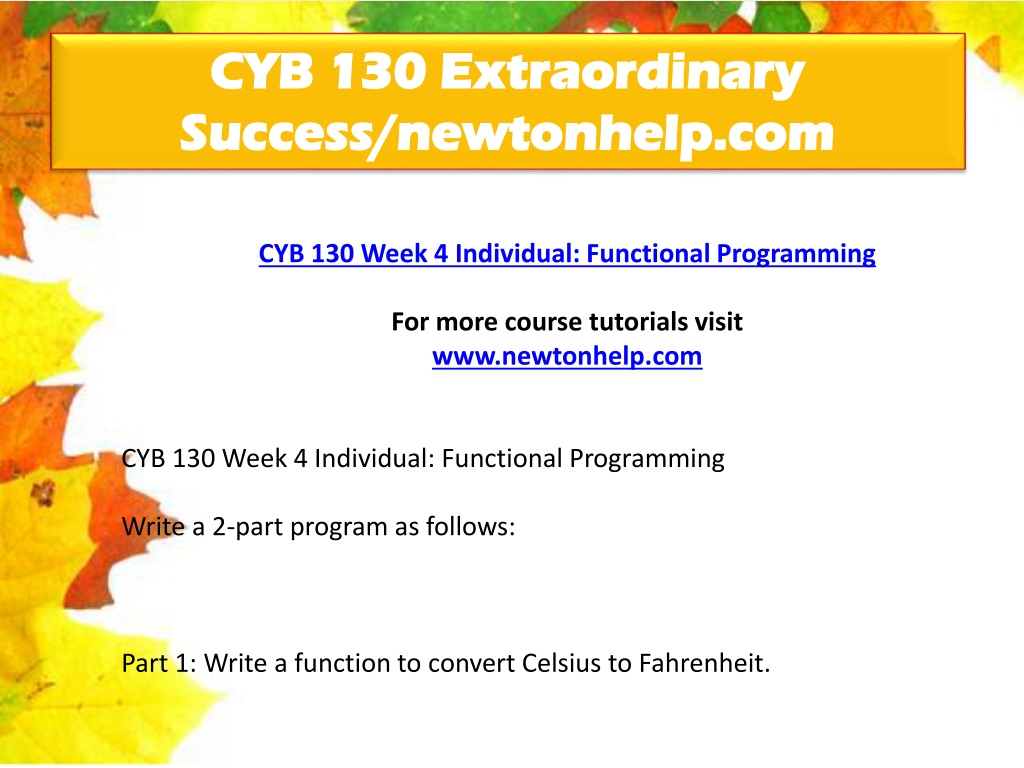 CYB 130 Extraordinary Success/newtonhelp.com

CYB 130 Week 4 Individual: Functional Programming

For more course tutorials visit
www.newtonhelp.com

CYB 130 Week 4 Individual: Functional Programming

Write a 2-part program as follows:

Part 1: Write a function to convert Celsius to Fahrenheit.